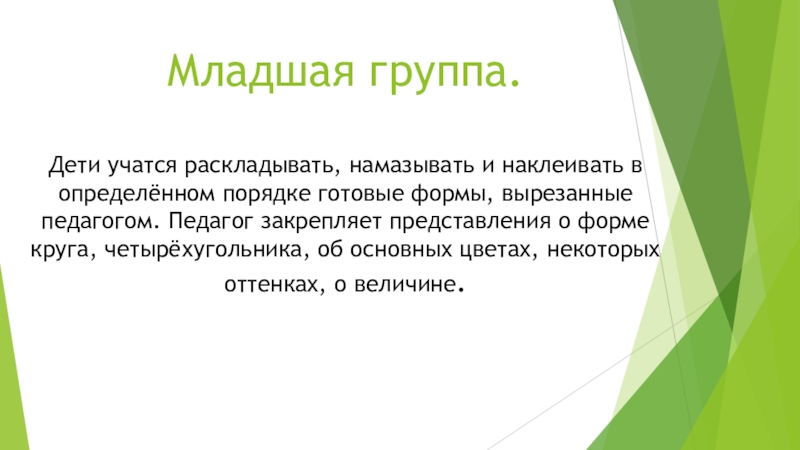 Младшая группа.

Дети учатся раскладывать, намазывать и наклеивать в определённом порядке готовые формы, вырезанные педагогом. Педагог закрепляет представления о форме круга, четырёхугольника, об основных цветах, некоторых оттенках, о величине.